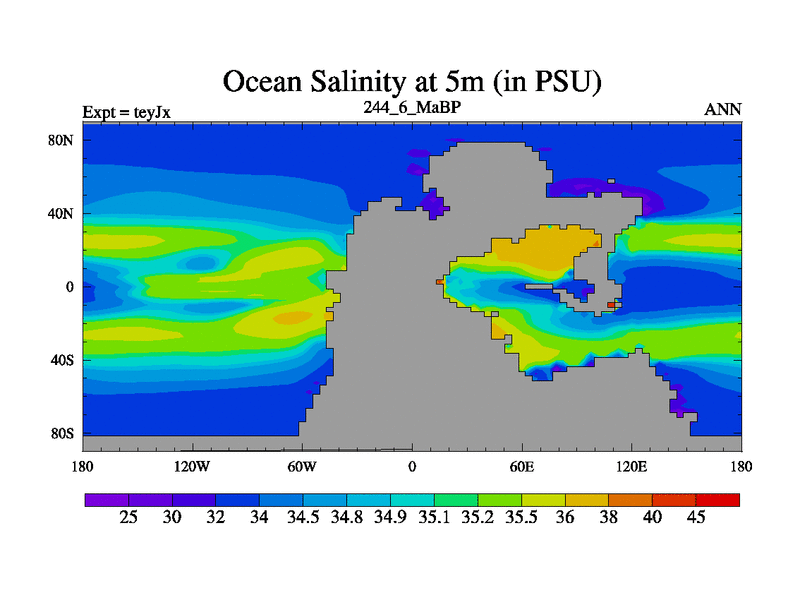 Ocean Salinity at 5m (in PSU)
Expt = teyJx
244_6_MaBP
ANN

80N
40N
0
40S
80S

180
120W
60W
0
60E
120E
180

25 30 32 34 34.5 34.8 34.9 35.1 35.2 35.5 36 38 40 45